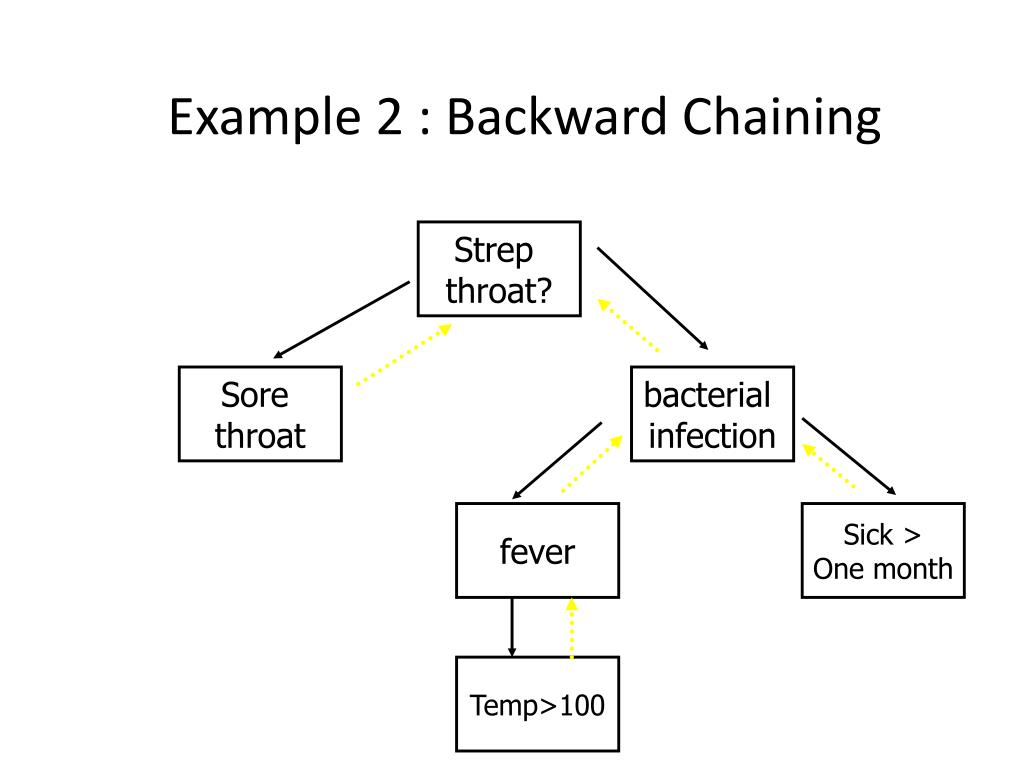 Example 2 : Backward Chaining

Strep throat?

Sore throat

bacterial infection

fever

Sick > One month

Temp>100